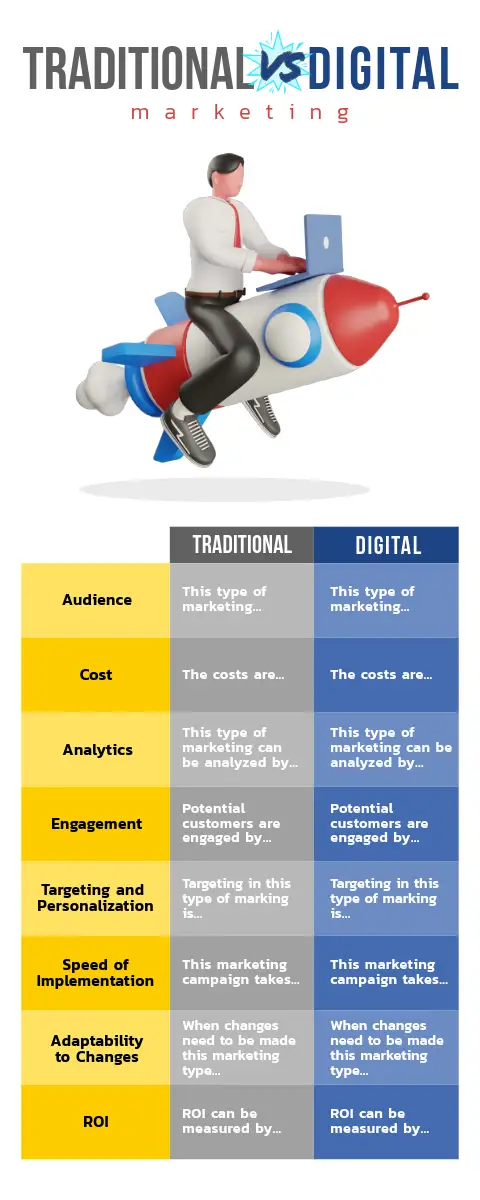 TRADITIONAL VS DIGITAL
marketing

| | TRADITIONAL | DIGITAL |
|---|---|---|
| Audience | This type of marketing... | This type of marketing... |
| Cost | The costs are... | The costs are... |
| Analytics | This type of marketing can be analyzed by... | This type of marketing can be analyzed by... |
| Engagement | Potential customers are engaged by... | Potential customers are engaged by... |
| Targeting and Personalization | Targeting in this type of marking is... | Targeting in this type of marking is... |
| Speed of Implementation | This marketing campaign takes... | This marketing campaign takes... |
| Adaptability to Changes | When changes need to be made this marketing type... | When changes need to be made this marketing type... |
| ROI | ROI can be measured by... | ROI can be measured by... |